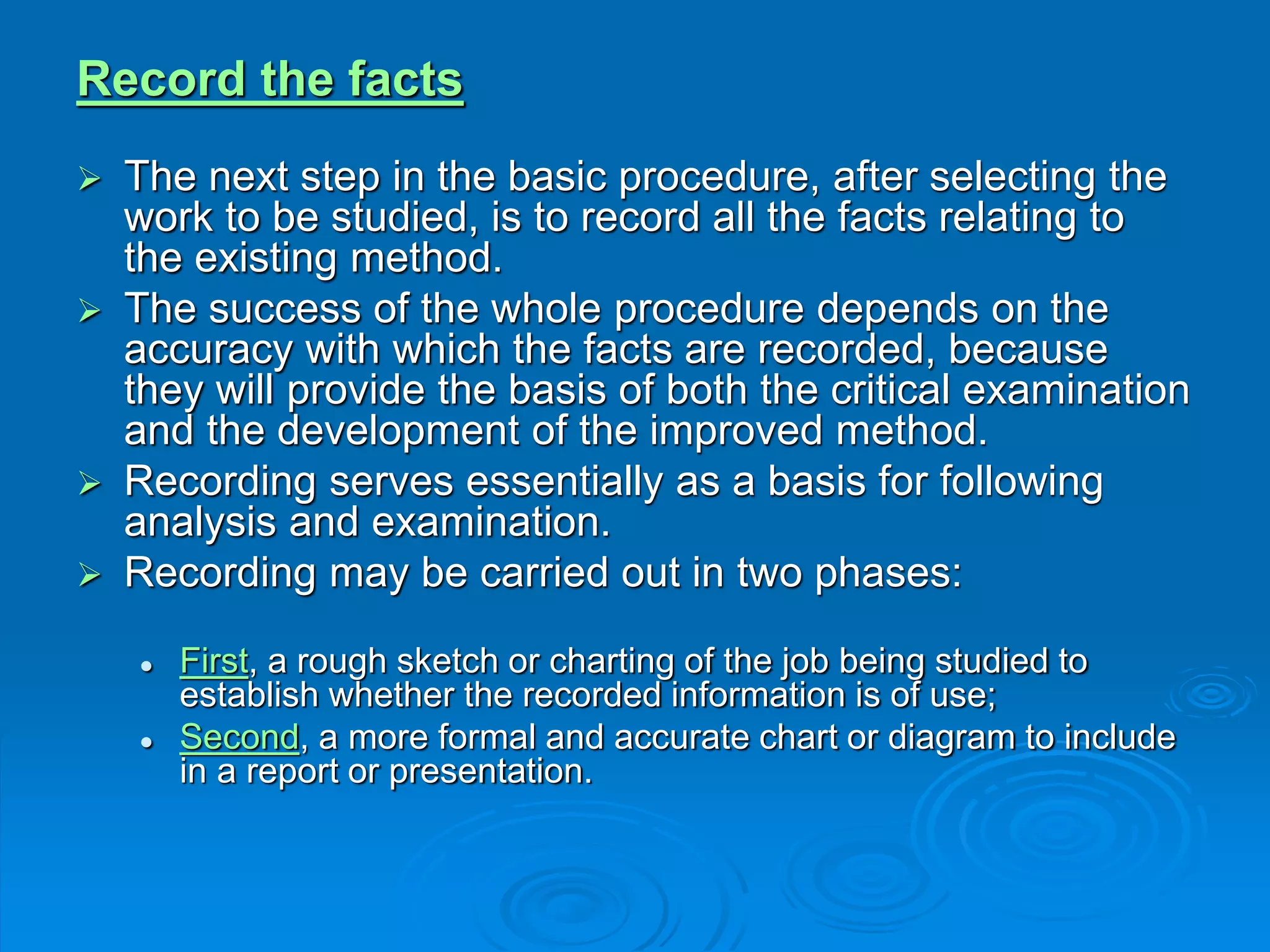 Record the facts

➢ The next step in the basic procedure, after selecting the work to be studied, is to record all the facts relating to the existing method.

➢ The success of the whole procedure depends on the accuracy with which the facts are recorded, because they will provide the basis of both the critical examination and the development of the improved method.

➢ Recording serves essentially as a basis for following analysis and examination.

➢ Recording may be carried out in two phases:

• First, a rough sketch or charting of the job being studied to establish whether the recorded information is of use;

• Second, a more formal and accurate chart or diagram to include in a report or presentation.